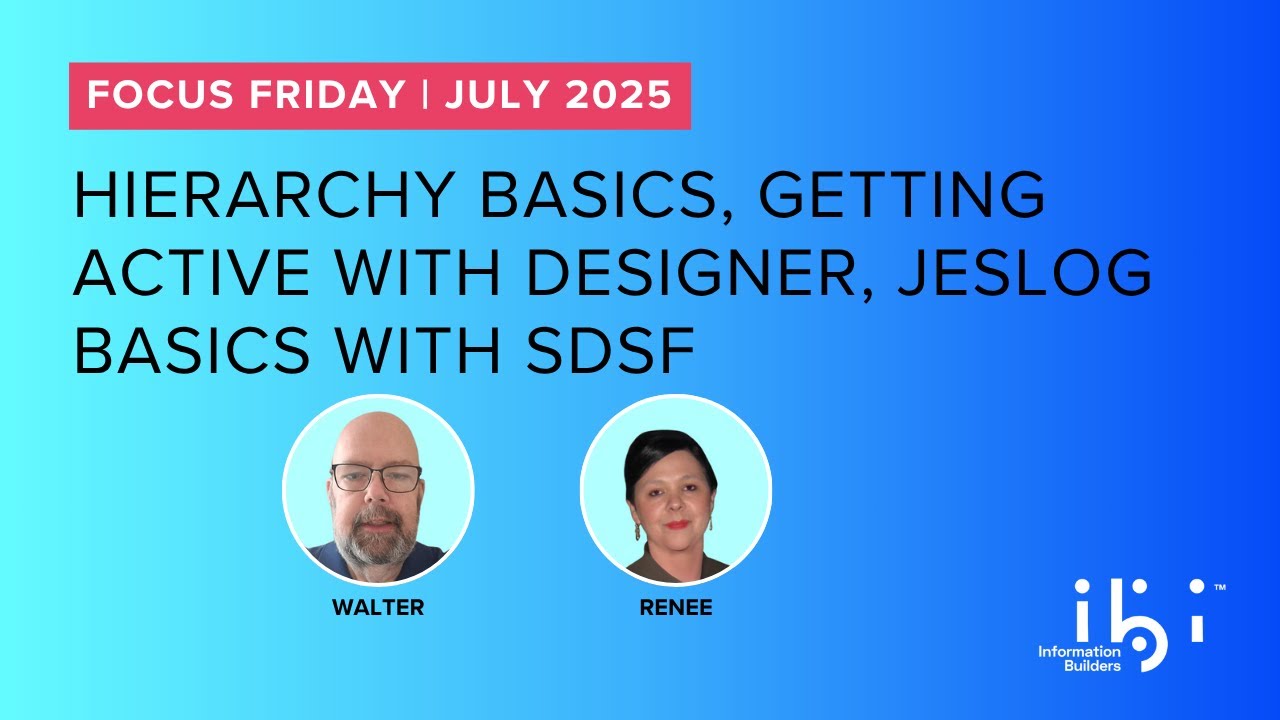 FOCUS FRIDAY | JULY 2025

HIERARCHY BASICS, GETTING ACTIVE WITH DESIGNER, JESLOG BASICS WITH SDSF

WALTER

RENEE

ibi™
Information Builders